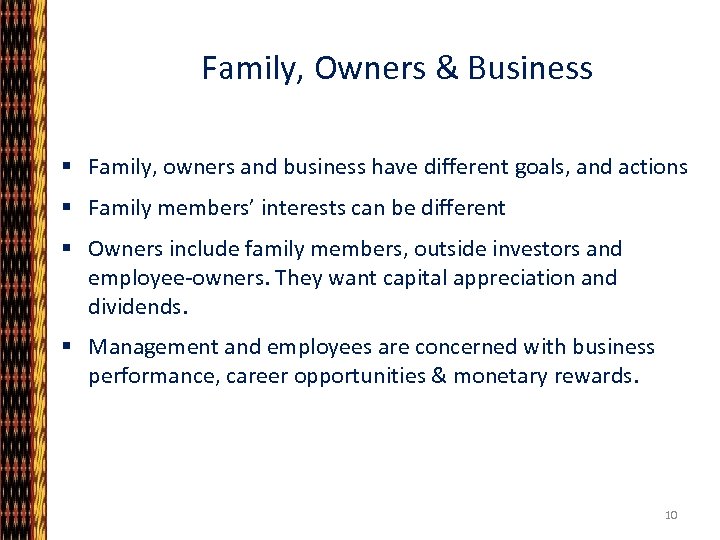 Family, Owners & Business

▪ Family, owners and business have different goals, and actions

▪ Family members' interests can be different

▪ Owners include family members, outside investors and employee-owners. They want capital appreciation and dividends.

▪ Management and employees are concerned with business performance, career opportunities & monetary rewards.

10